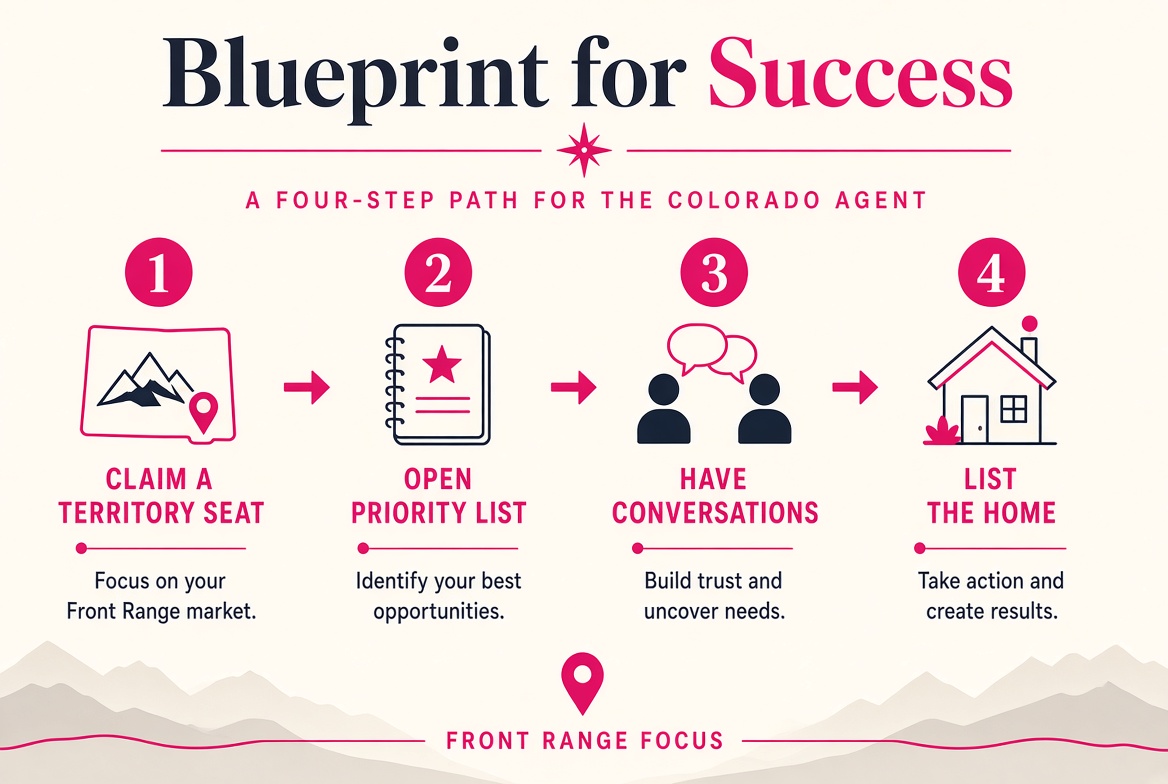 Blueprint for Success

A FOUR-STEP PATH FOR THE COLORADO AGENT

1

CLAIM A TERRITORY SEAT

Focus on your Front Range market.

2

OPEN PRIORITY LIST

Identify your best opportunities.

3

HAVE CONVERSATIONS

Build trust and uncover needs.

4

LIST THE HOME

Take action and create results.

FRONT RANGE FOCUS